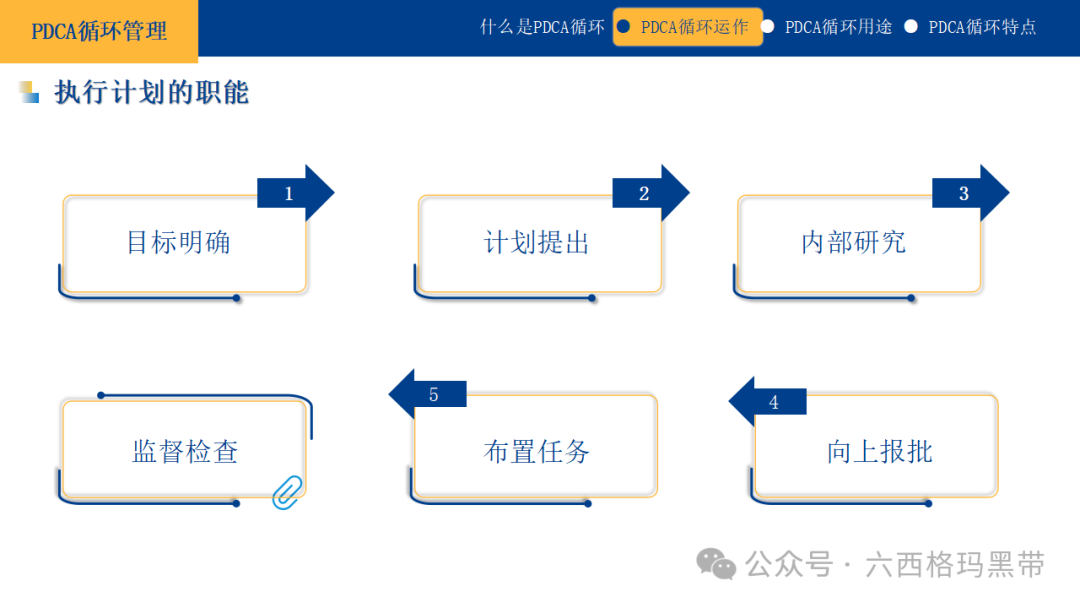 PDCA循环管理

什么是PDCA循环　PDCA循环运作　PDCA循环用途　PDCA循环特点

执行计划的职能

1
目标明确

2
计划提出

3
内部研究

监督检查

5
布置任务

4
向上报批

公众号 · 六西格玛黑带